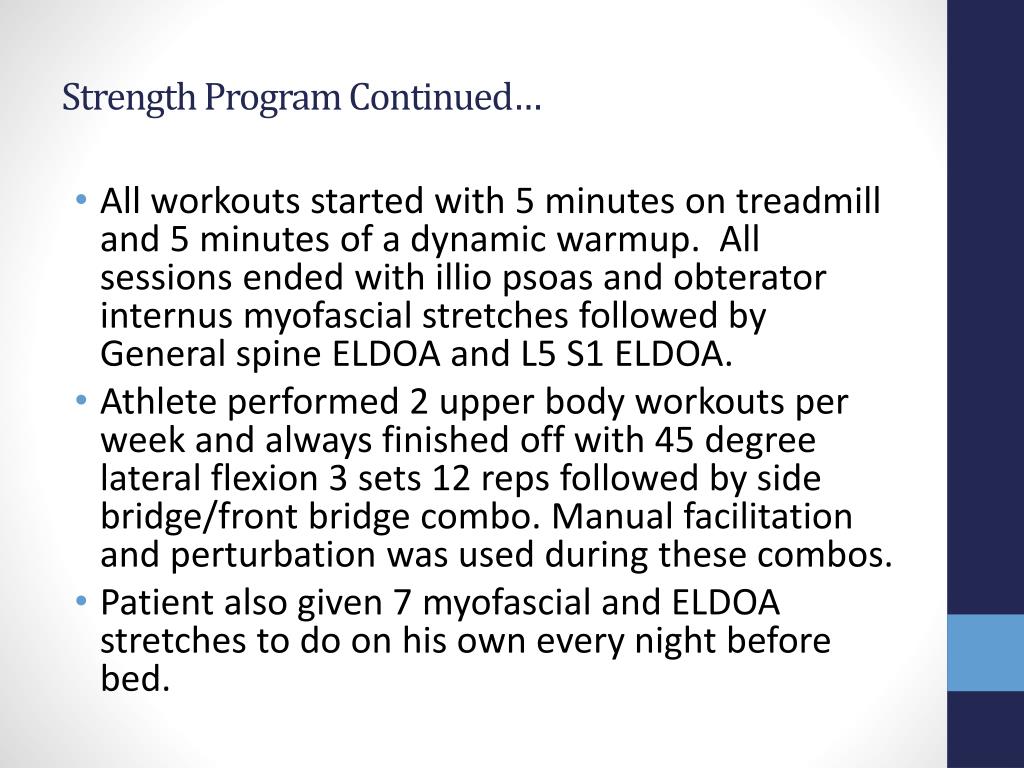 Strength Program Continued…

• All workouts started with 5 minutes on treadmill and 5 minutes of a dynamic warmup. All sessions ended with illio psoas and obterator internus myofascial stretches followed by General spine ELDOA and L5 S1 ELDOA.
• Athlete performed 2 upper body workouts per week and always finished off with 45 degree lateral flexion 3 sets 12 reps followed by side bridge/front bridge combo. Manual facilitation and perturbation was used during these combos.
• Patient also given 7 myofascial and ELDOA stretches to do on his own every night before bed.